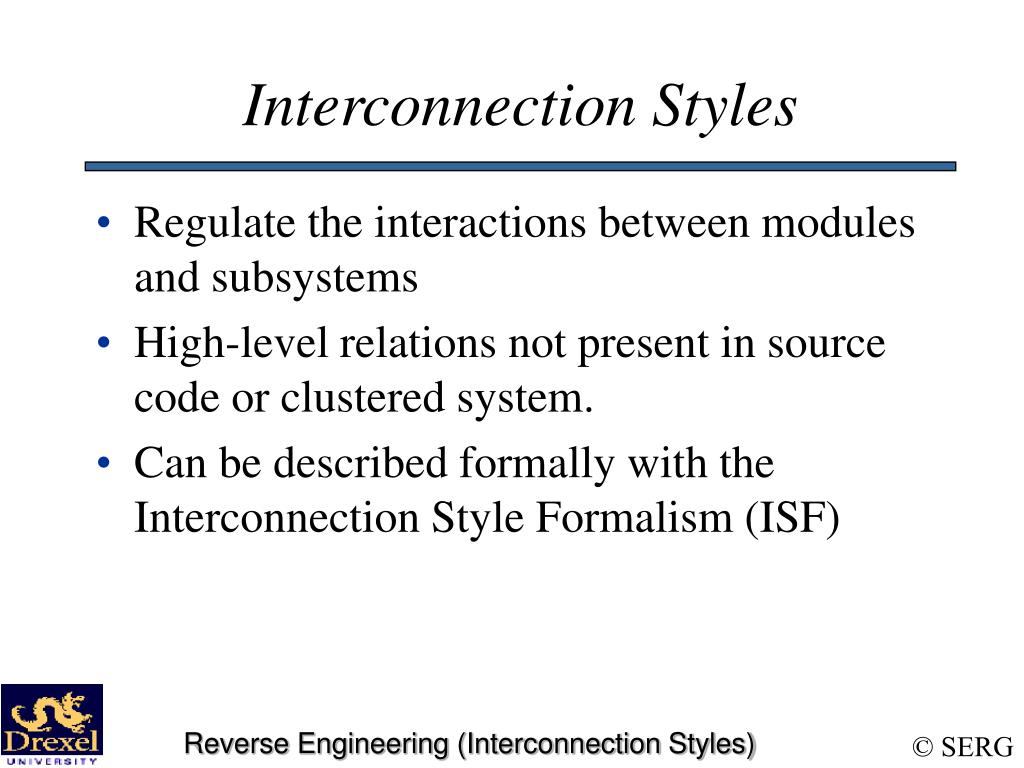 Interconnection Styles

• Regulate the interactions between modules and subsystems
• High-level relations not present in source code or clustered system.
• Can be described formally with the Interconnection Style Formalism (ISF)

Drexel UNIVERSITY

Reverse Engineering (Interconnection Styles)

© SERG